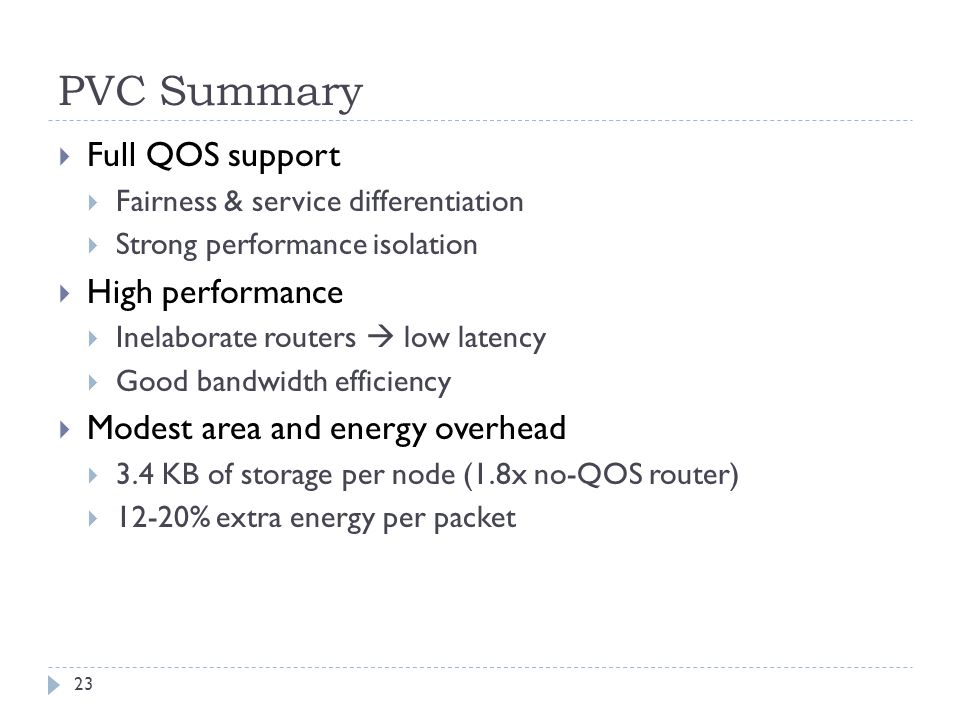 PVC Summary

Full QOS support

Fairness & service differentiation

Strong performance isolation

High performance

Inelaborate routers → low latency

Good bandwidth efficiency

Modest area and energy overhead

3.4 KB of storage per node (1.8x no-QOS router)

12-20% extra energy per packet

23